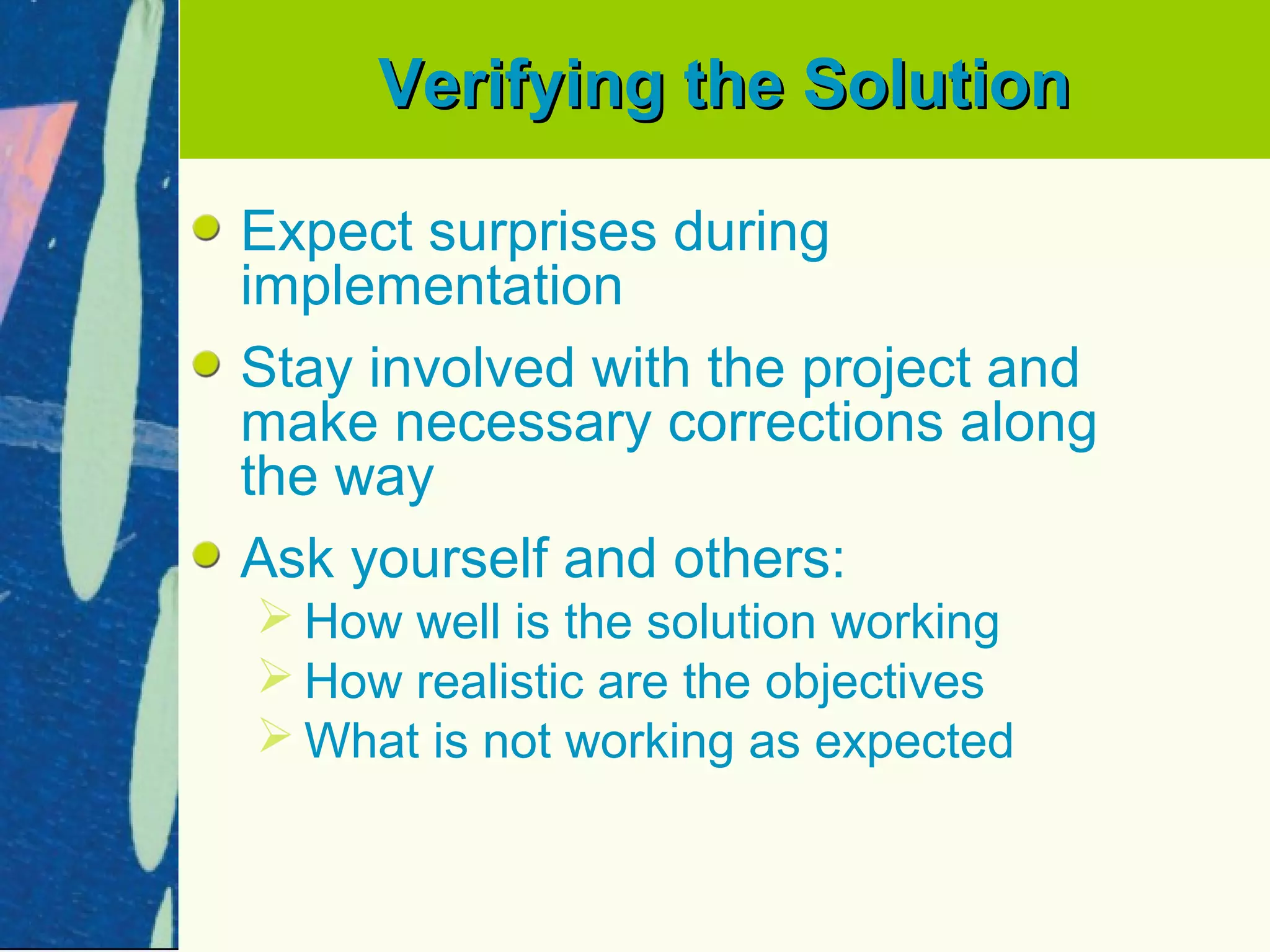 Verifying the Solution

- Expect surprises during implementation
- Stay involved with the project and make necessary corrections along the way
- Ask yourself and others:
  - How well is the solution working
  - How realistic are the objectives
  - What is not working as expected